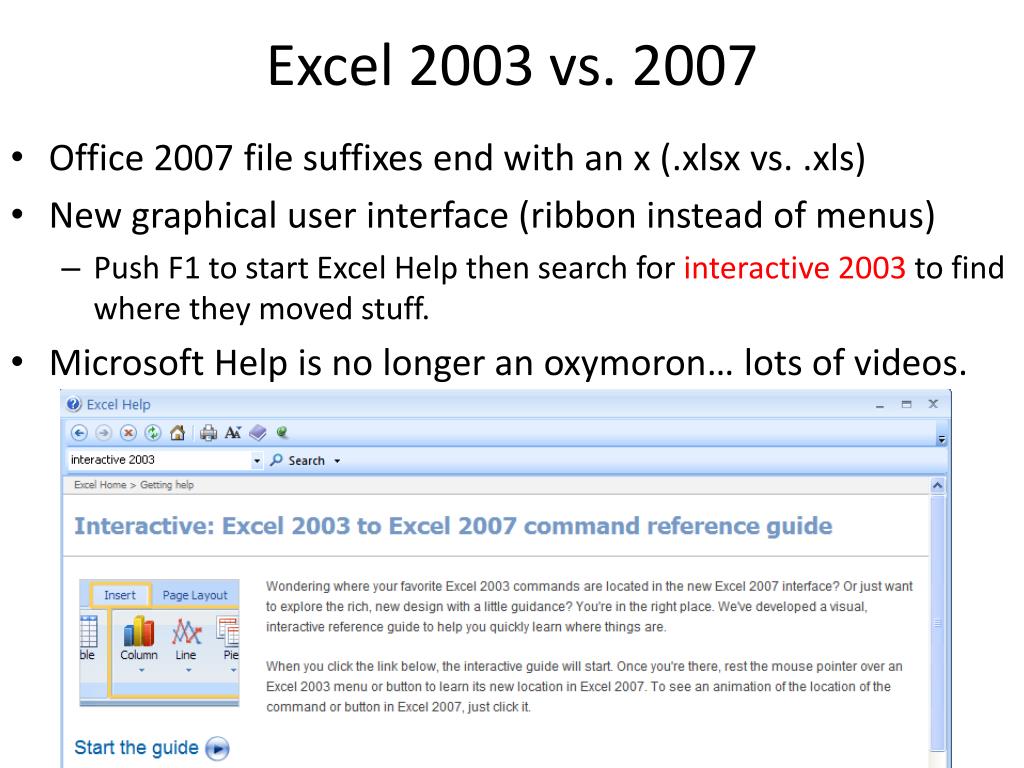 Excel 2003 vs. 2007

• Office 2007 file suffixes end with an x (.xlsx vs. .xls)
• New graphical user interface (ribbon instead of menus)
– Push F1 to start Excel Help then search for interactive 2003 to find where they moved stuff.
• Microsoft Help is no longer an oxymoron… lots of videos.

Excel Help

interactive 2003
Search

Excel Home > Getting help

Interactive: Excel 2003 to Excel 2007 command reference guide

Insert
Page Layout
ble
Column
Line
Pie

Wondering where your favorite Excel 2003 commands are located in the new Excel 2007 interface? Or just want to explore the rich, new design with a little guidance? You're in the right place. We've developed a visual, interactive reference guide to help you quickly learn where things are.

When you click the link below, the interactive guide will start. Once you're there, rest the mouse pointer over an Excel 2003 menu or button to learn its new location in Excel 2007. To see an animation of the location of the command or button in Excel 2007, just click it.

Start the guide